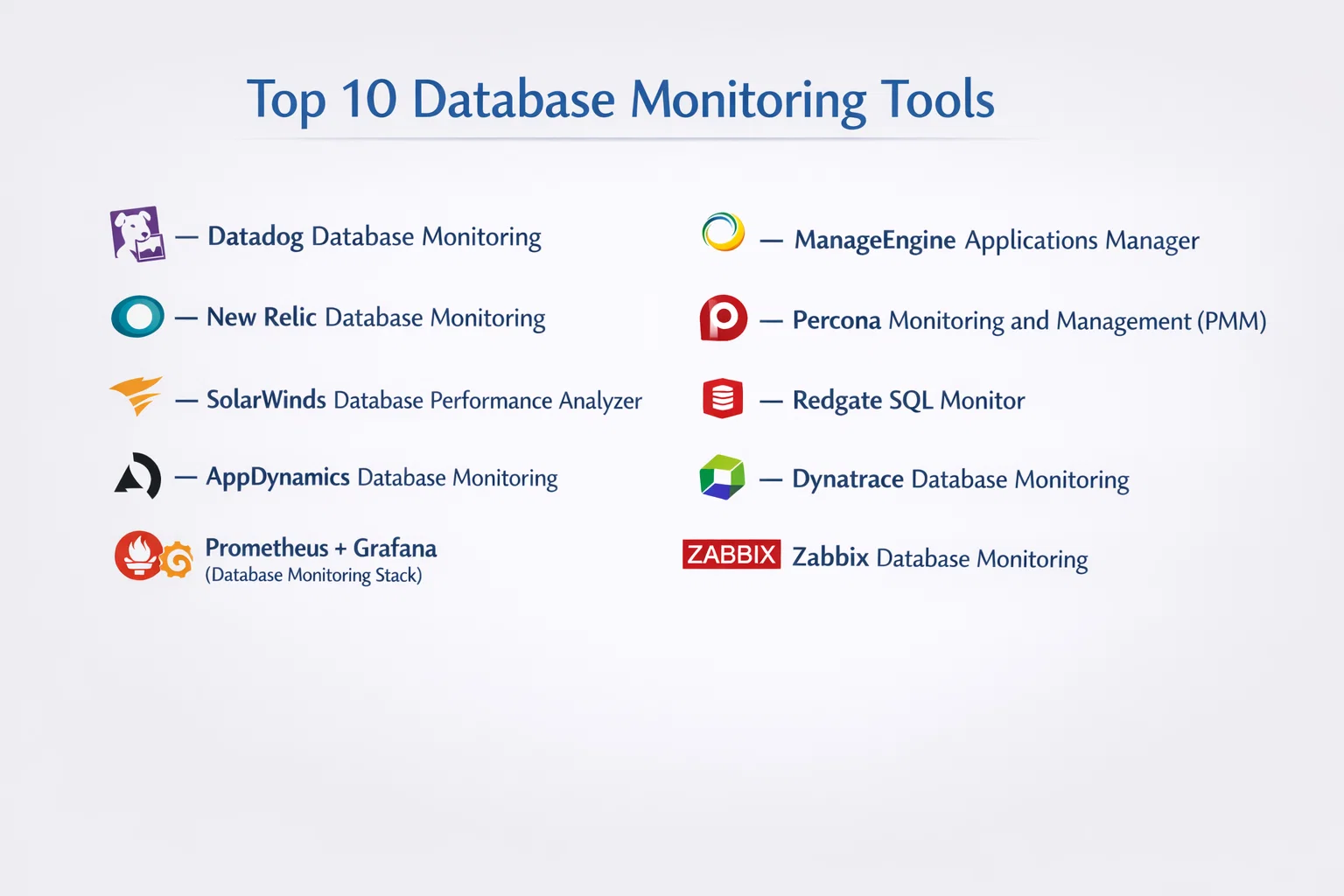 Top 10 Database Monitoring Tools

— Datadog Database Monitoring

— New Relic Database Monitoring

— SolarWinds Database Performance Analyzer

— AppDynamics Database Monitoring

Prometheus + Grafana (Database Monitoring Stack)

— ManageEngine Applications Manager

— Percona Monitoring and Management (PMM)

— Redgate SQL Monitor

— Dynatrace Database Monitoring

ZABBIX Zabbix Database Monitoring